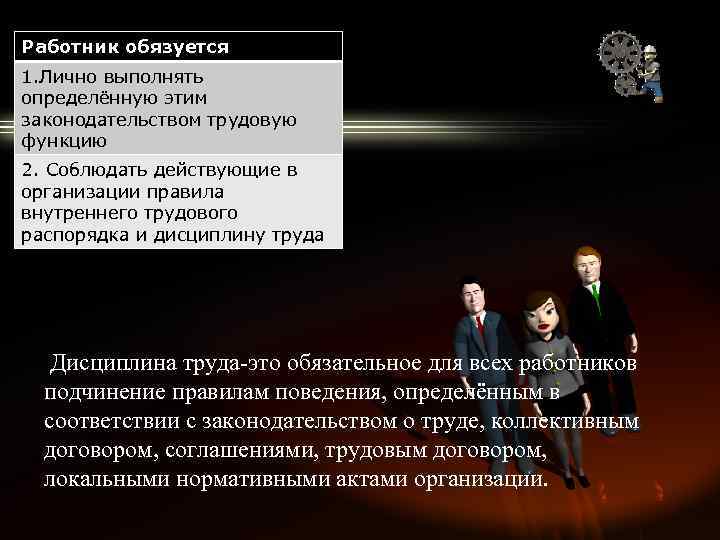 | Работник обязуется |
|---|
| 1.Лично выполнять определённую этим законодательством трудовую функцию |
| 2. Соблюдать действующие в организации правила внутреннего трудового распорядка и дисциплину труда |

Дисциплина труда-это обязательное для всех работников подчинение правилам поведения, определённым в соответствии с законодательством о труде, коллективным договором, соглашениями, трудовым договором, локальными нормативными актами организации.